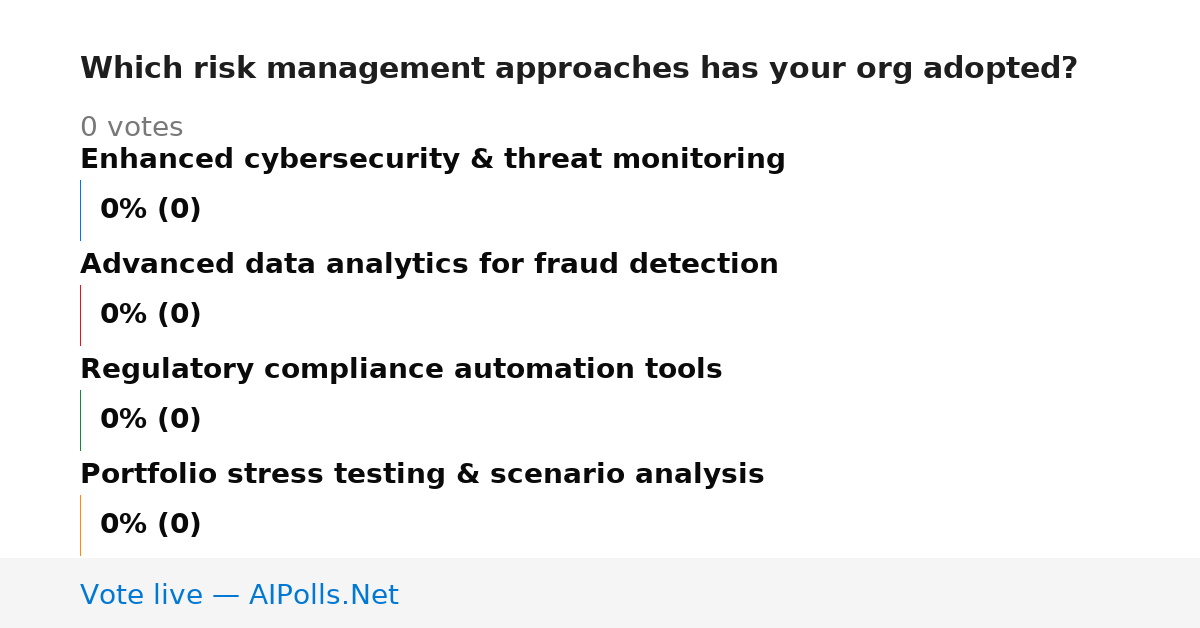 Which risk management approaches has your org adopted?

0 votes

Enhanced cybersecurity & threat monitoring

0% (0)

Advanced data analytics for fraud detection

0% (0)

Regulatory compliance automation tools

0% (0)

Portfolio stress testing & scenario analysis

0% (0)

Vote live — AIPolls.Net